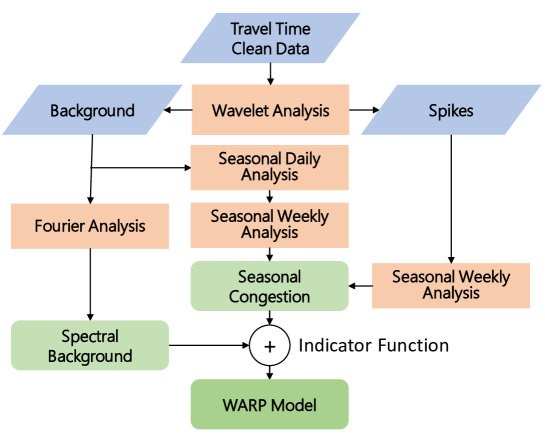 Travel Time Clean Data

Background

Wavelet Analysis

Spikes

Seasonal Daily Analysis

Fourier Analysis

Seasonal Weekly Analysis

Seasonal Congestion

Seasonal Weekly Analysis

Spectral Background

+

Indicator Function

WARP Model